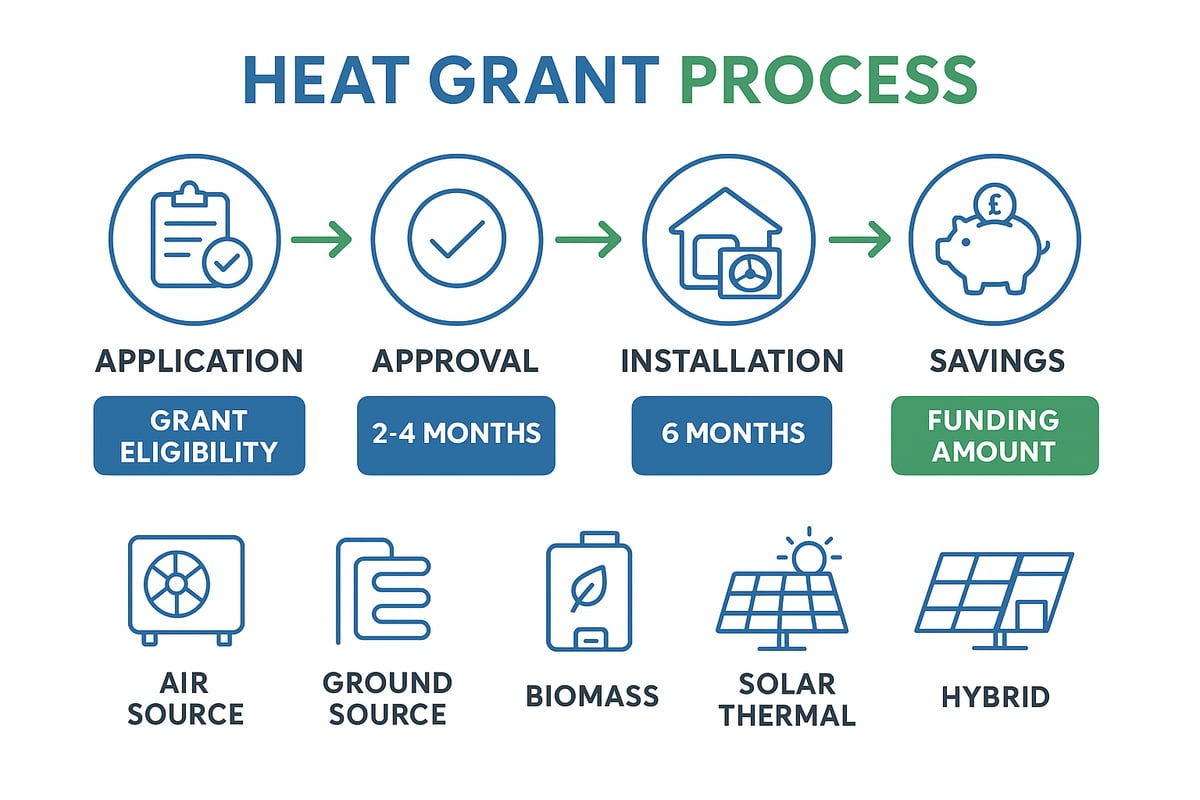 HEAT GRANT PROCESS

£

APPLICATION

GRANT ELIGIBILITY

APPROVAL

2-4 MONTHS

INSTALLATION

6 MONTHS

SAVINGS

FUNDING AMOUNT

AIR SOURCE

GROUND SOURCE

BIOMASS

SOLAR THERMAL

HYBRID